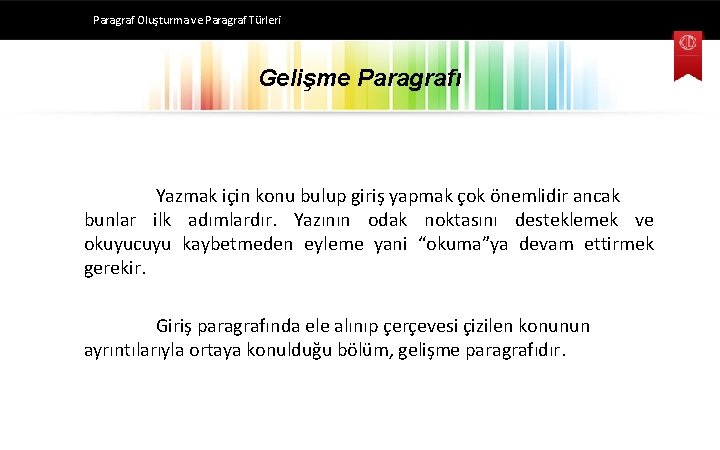 Paragraf Oluşturma ve Paragraf Türleri

Gelişme Paragrafı

Yazmak için konu bulup giriş yapmak çok önemlidir ancak bunlar ilk adımlardır. Yazının odak noktasını desteklemek ve okuyucuyu kaybetmeden eyleme yani “okuma”ya devam ettirmek gerekir.

Giriş paragrafında ele alınıp çerçevesi çizilen konunun ayrıntılarıyla ortaya konulduğu bölüm, gelişme paragrafıdır.